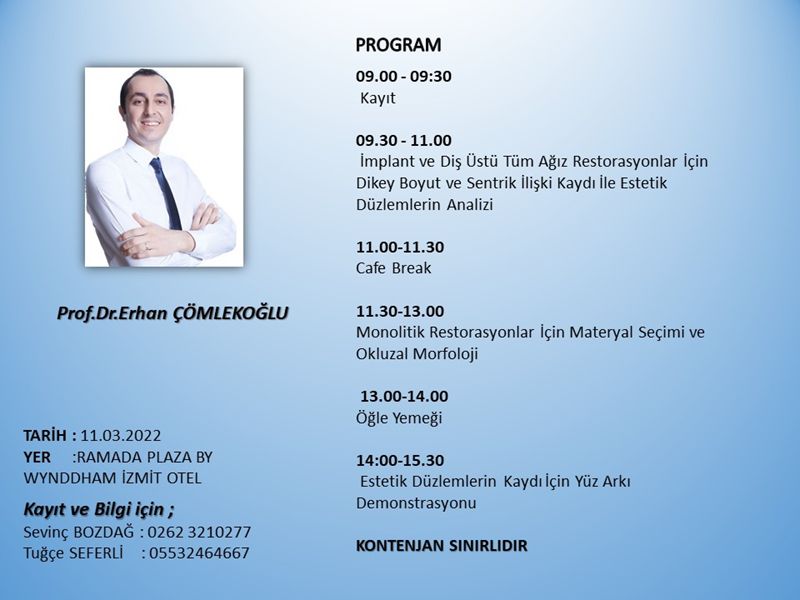 Prof.Dr.Erhan ÇÖMLEKOĞLU

TARİH : 11.03.2022
YER :RAMADA PLAZA BY WYNDDHAM İZMİT OTEL

Kayıt ve Bilgi için ;
Sevinç BOZDAĞ : 0262 3210277
Tuğçe SEFERLİ : 05532464667

PROGRAM

09.00 - 09:30
Kayıt

09.30 - 11.00
İmplant ve Diş Üstü Tüm Ağız Restorasyonlar İçin Dikey Boyut ve Sentrik İlişki Kaydı İle Estetik Düzlemlerin Analizi

11.00-11.30
Cafe Break

11.30-13.00
Monolitik Restorasyonlar İçin Materyal Seçimi ve Okluzal Morfoloji

13.00-14.00
Öğle Yemeği

14:00-15.30
Estetik Düzlemlerin Kaydı İçin Yüz Arkı Demonstrasyonu

KONTENJAN SINIRLIDIR